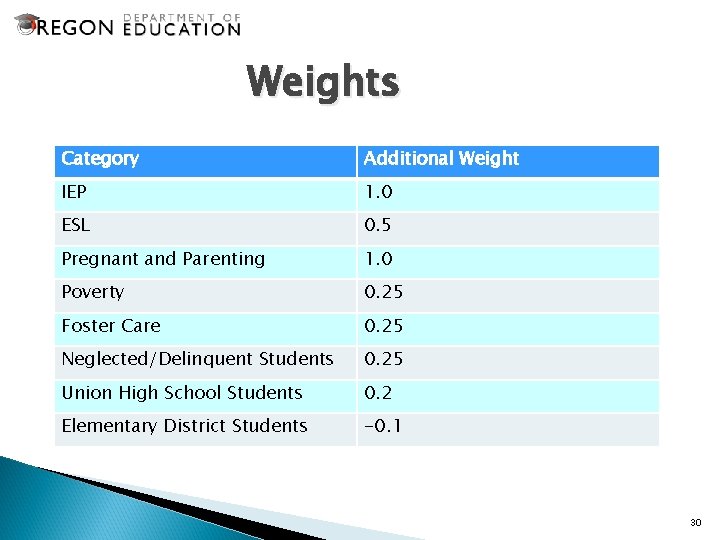 OREGON DEPARTMENT OF EDUCATION

Weights

| Category | Additional Weight |
|---|---|
| IEP | 1.0 |
| ESL | 0.5 |
| Pregnant and Parenting | 1.0 |
| Poverty | 0.25 |
| Foster Care | 0.25 |
| Neglected/Delinquent Students | 0.25 |
| Union High School Students | 0.2 |
| Elementary District Students | -0.1 |

30